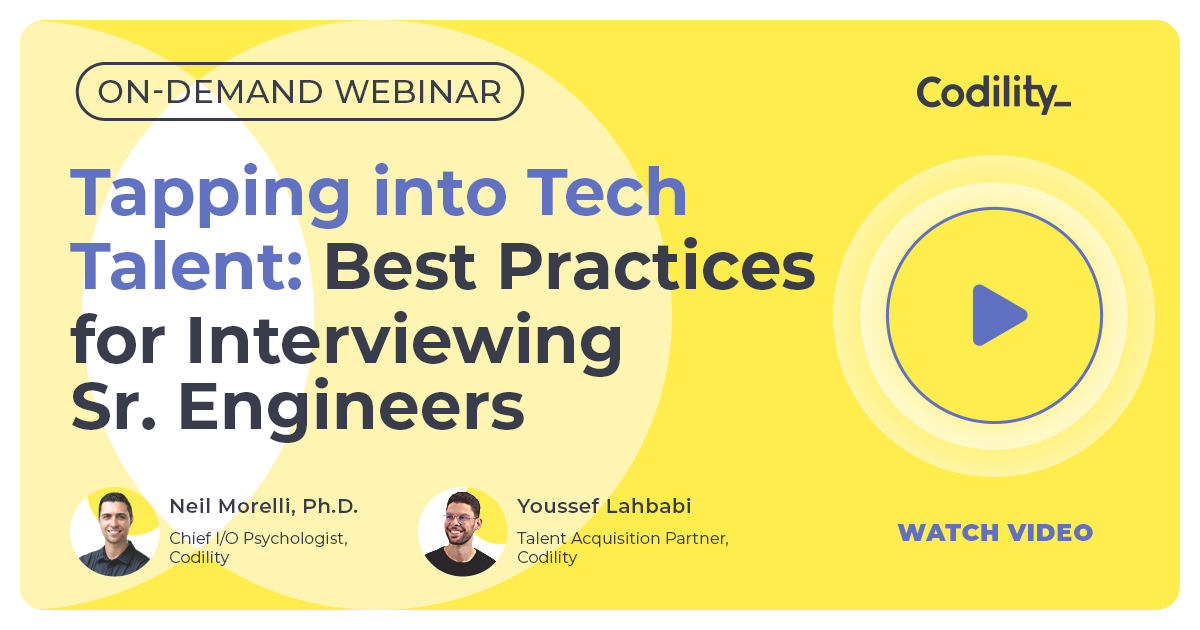 ON-DEMAND WEBINAR

Codility_

Tapping into Tech Talent: Best Practices for Interviewing Sr. Engineers

Neil Morelli, Ph.D.
Chief I/O Psychologist, Codility

Youssef Lahbabi
Talent Acquisition Partner, Codility

WATCH VIDEO